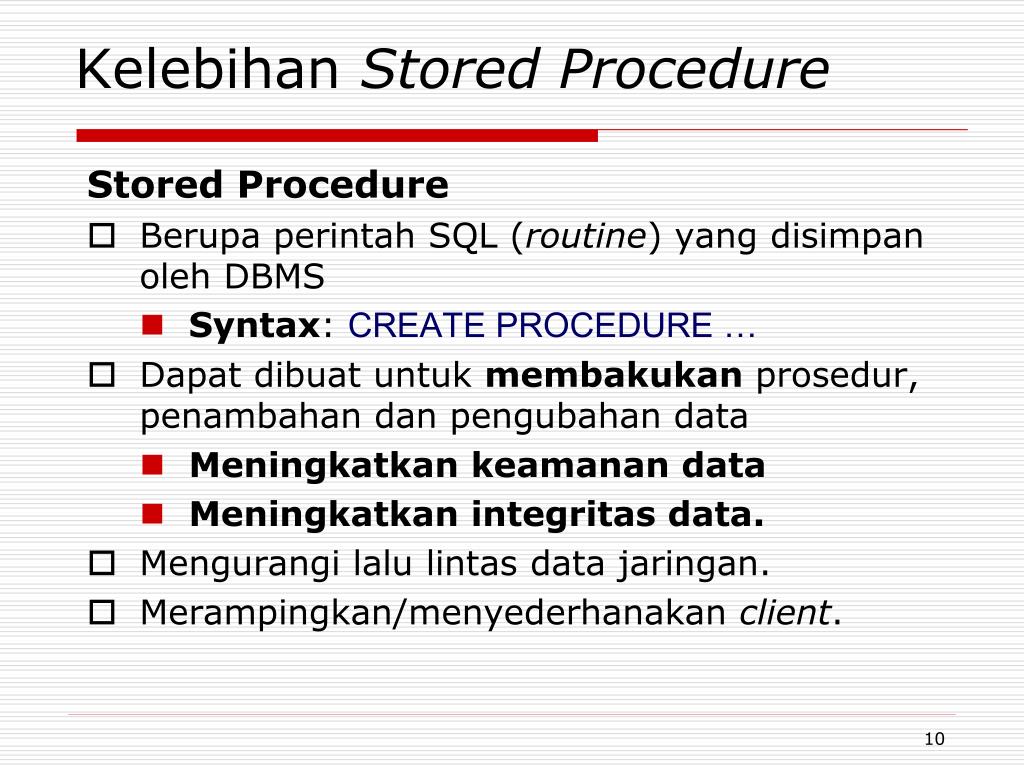 Kelebihan Stored Procedure

Stored Procedure

Berupa perintah SQL (routine) yang disimpan oleh DBMS

Syntax: CREATE PROCEDURE …

Dapat dibuat untuk membakukan prosedur, penambahan dan pengubahan data

Meningkatkan keamanan data

Meningkatkan integritas data.

Mengurangi lalu lintas data jaringan.

Merampingkan/menyederhanakan client.

10